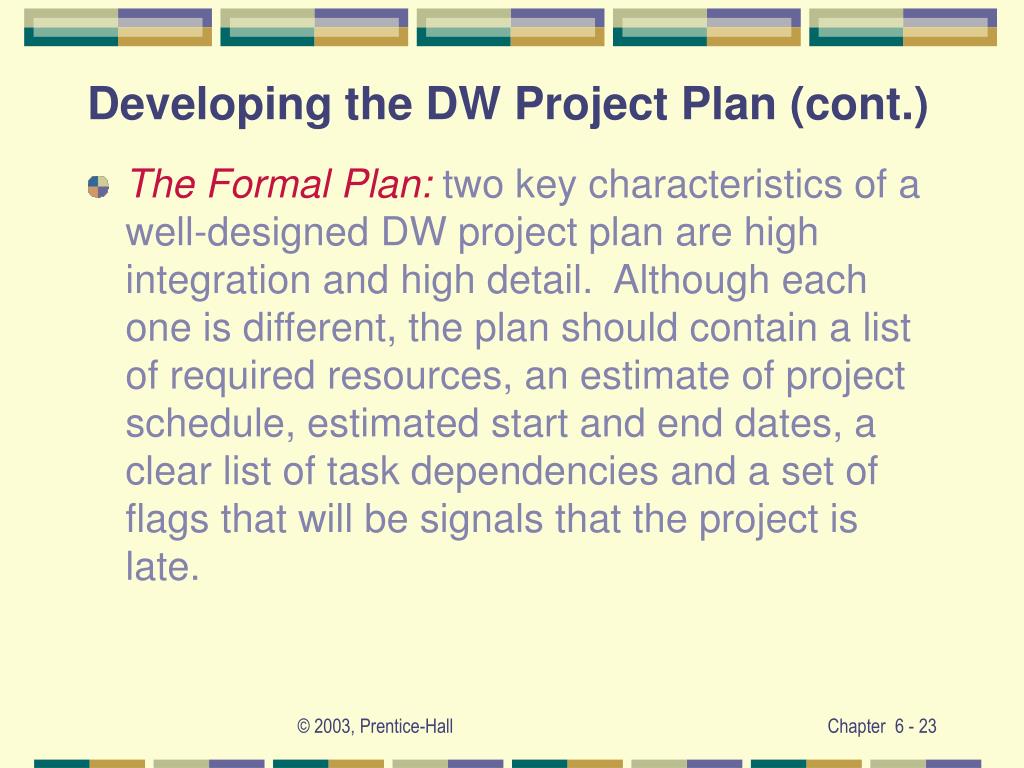 Developing the DW Project Plan (cont.)

The Formal Plan: two key characteristics of a well-designed DW project plan are high integration and high detail. Although each one is different, the plan should contain a list of required resources, an estimate of project schedule, estimated start and end dates, a clear list of task dependencies and a set of flags that will be signals that the project is late.

© 2003, Prentice-Hall

Chapter 6 - 23